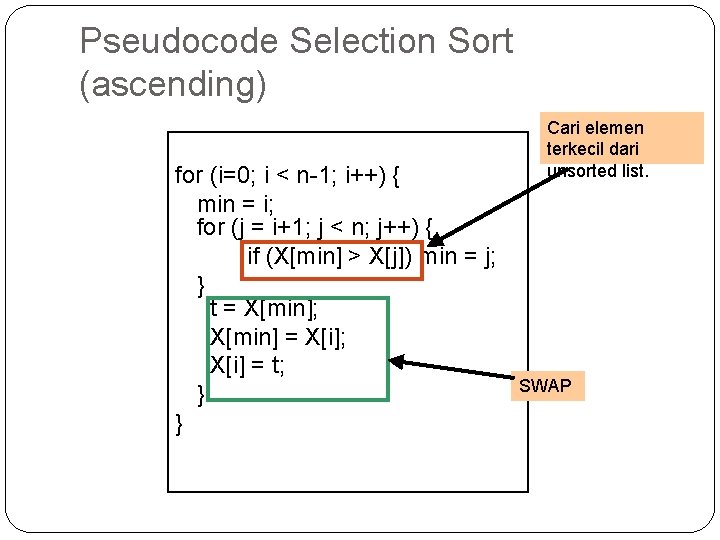 Pseudocode Selection Sort (ascending)

for (i=0; i < n-1; i++) {
min = i;
for (j = i+1; j < n; j++) {
if (X[min] > X[j]) min = j;
}
t = X[min];
X[min] = X[i];
X[i] = t;
}
}

Cari elemen terkecil dari unsorted list.

SWAP